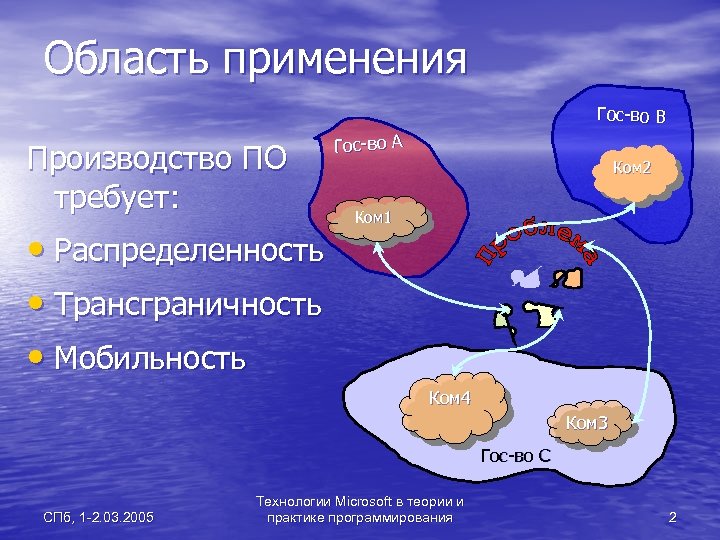 Область применения

Производство ПО требует:

• Распределенность
• Трансграничность
• Мобильность

Гос-во А
Ком1
Гос-во В
Ком2
Проблема
Ком4
Ком3
Гос-во С

СПб, 1-2.03.2005

Технологии Microsoft в теории и практике программирования

2